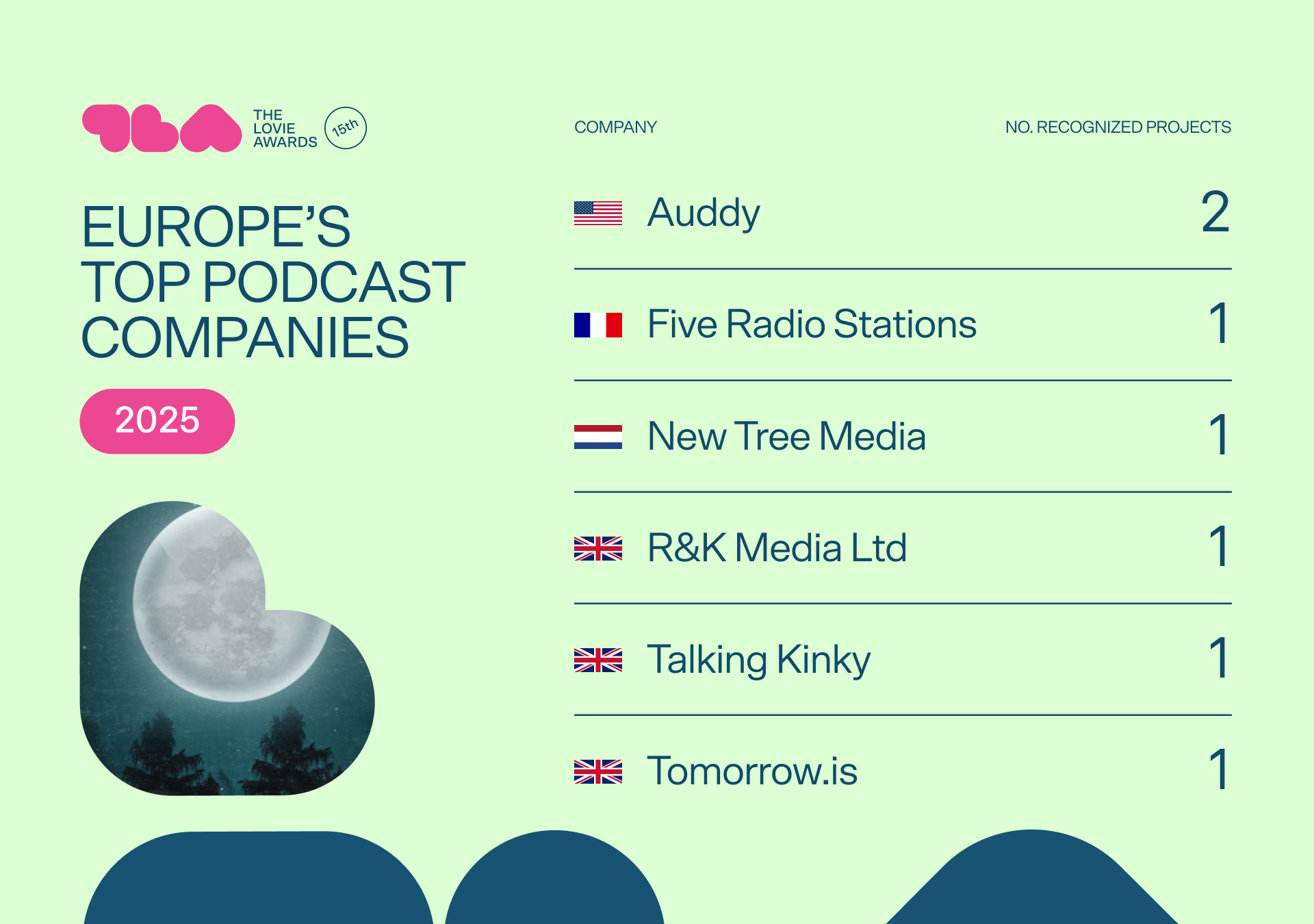 THE LOVIE AWARDS 15th

EUROPE'S TOP PODCAST COMPANIES

2025

| COMPANY | NO. RECOGNIZED PROJECTS |
|---|---|
| Auddy | 2 |
| Five Radio Stations | 1 |
| New Tree Media | 1 |
| R&K Media Ltd | 1 |
| Talking Kinky | 1 |
| Tomorrow.is | 1 |